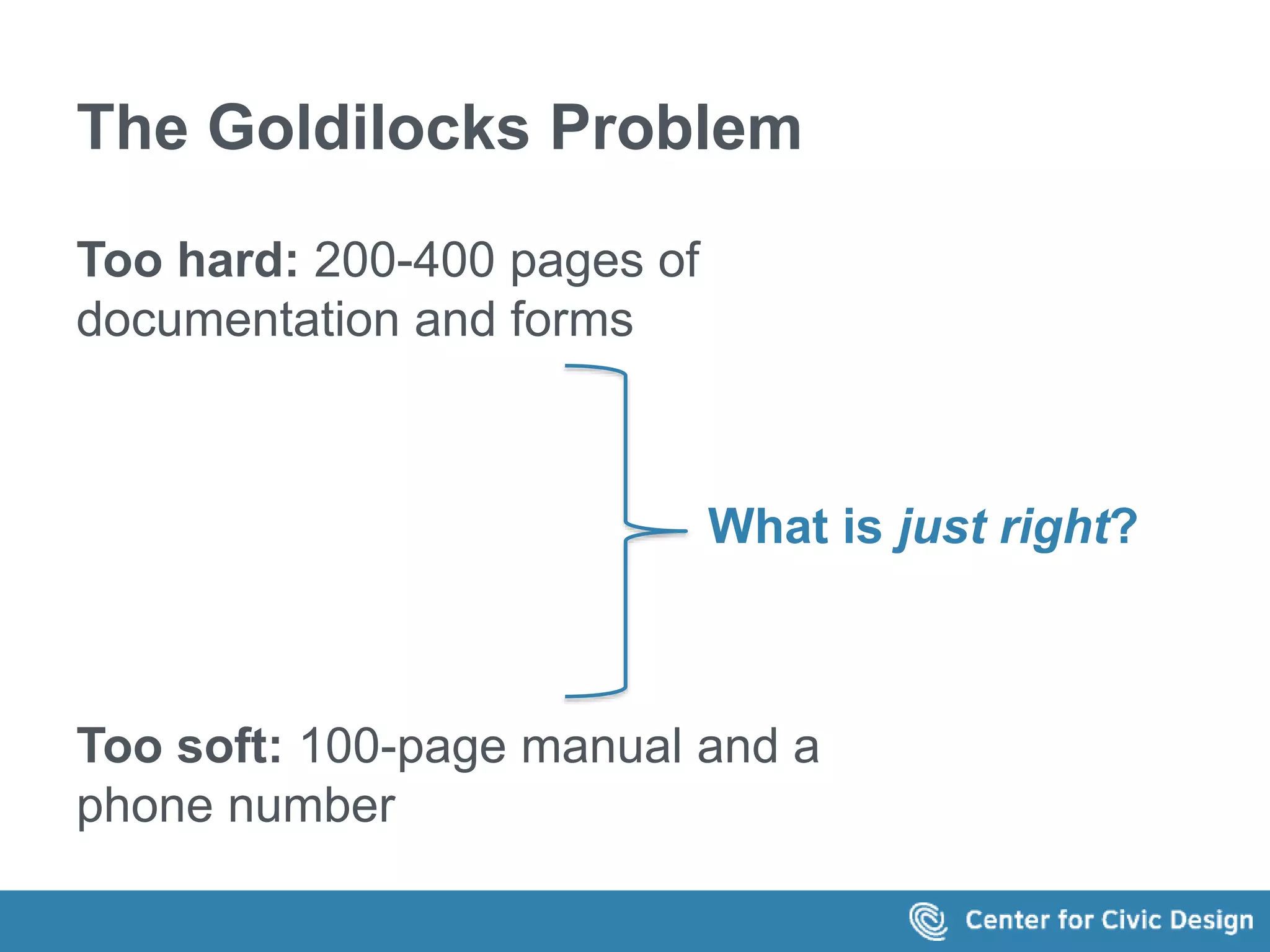 The Goldilocks Problem

Too hard: 200-400 pages of documentation and forms

What is just right?

Too soft: 100-page manual and a phone number

Center for Civic Design